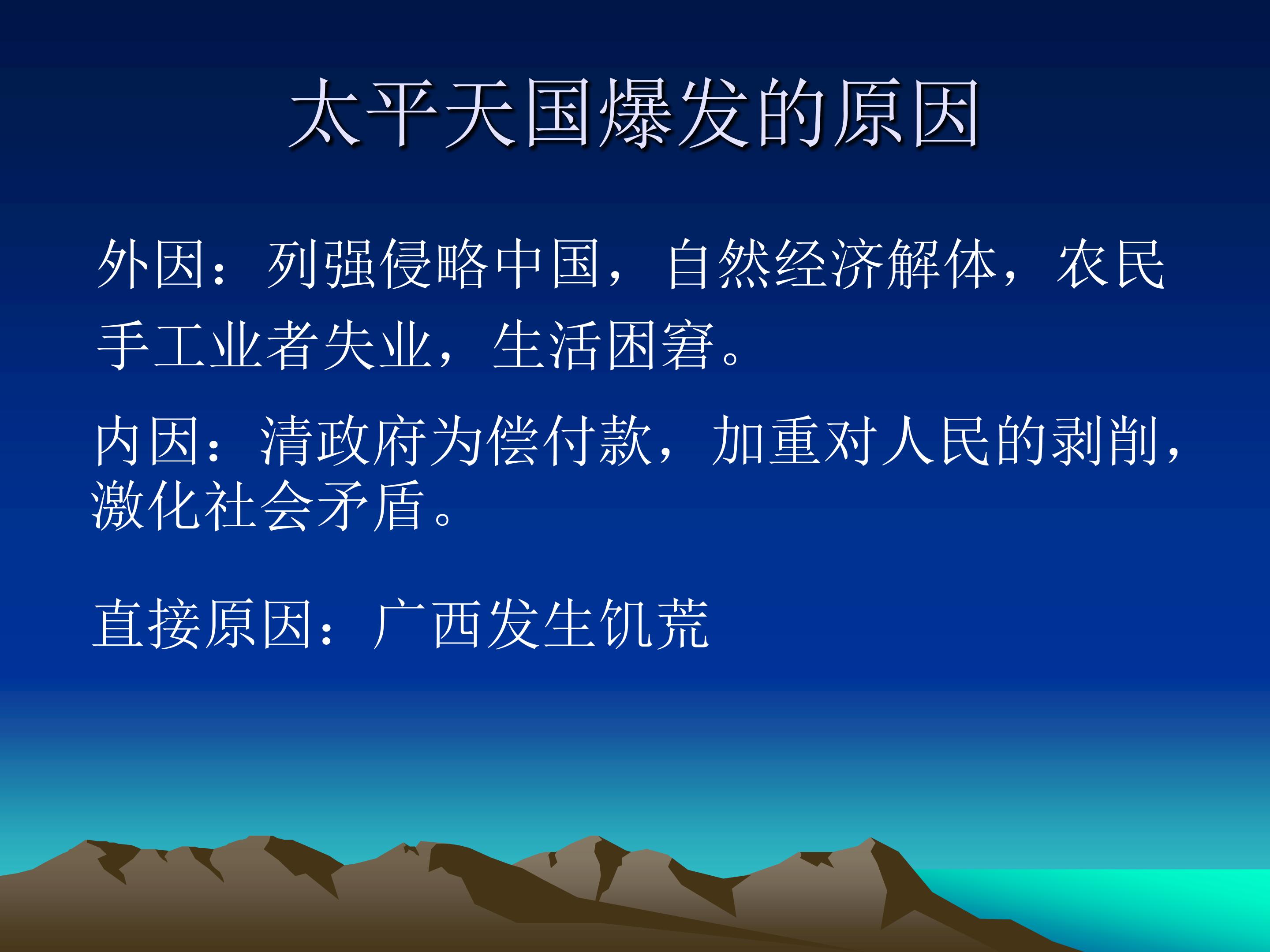 太平天国爆发的原因

外因：列强侵略中国，自然经济解体，农民手工业者失业，生活困窘。

内因：清政府为偿付款，加重对人民的剥削，激化社会矛盾。

直接原因：广西发生饥荒